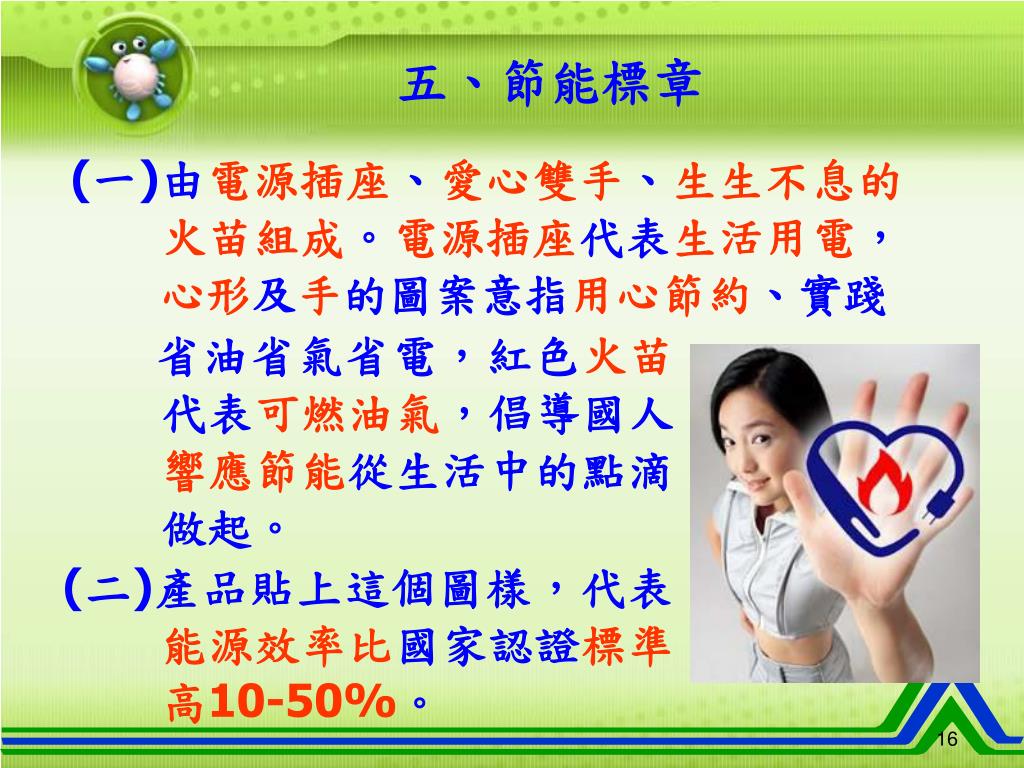 五、節能標章

(一)由電源插座、愛心雙手、生生不息的火苗組成。電源插座代表生活用電，心形及手的圖案意指用心節約、實踐省油省氣省電，紅色火苗代表可燃油氣，倡導國人響應節能從生活中的點滴做起。

(二)產品貼上這個圖樣，代表能源效率比國家認證標準高10-50%。

16